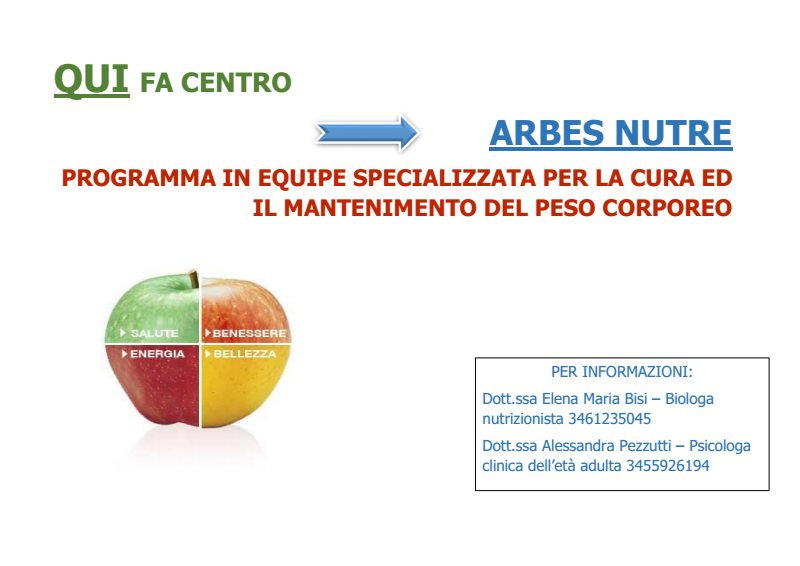 QUI FA CENTRO

ARBES NUTRE

PROGRAMMA IN EQUIPE SPECIALIZZATA PER LA CURA ED IL MANTENIMENTO DEL PESO CORPOREO

SALUTE
BENESSERE
ENERGIA
BELLEZZA

PER INFORMAZIONI:

Dott.ssa Elena Maria Bisi – Biologa nutrizionista 3461235045

Dott.ssa Alessandra Pezzutti – Psicologa clinica dell'età adulta 3455926194